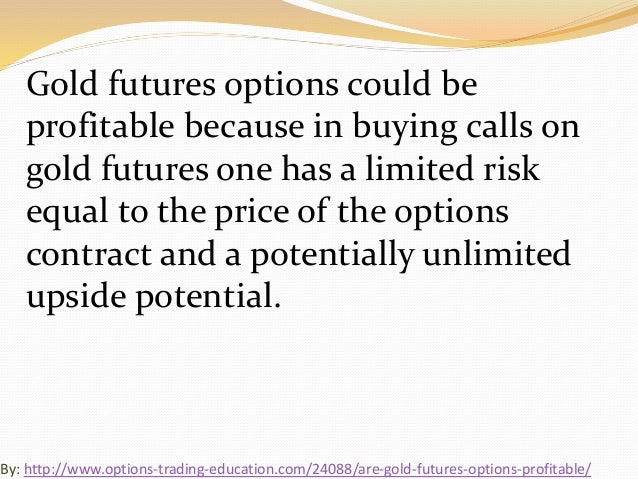 Gold futures options could be profitable because in buying calls on gold futures one has a limited risk equal to the price of the options contract and a potentially unlimited upside potential.

By: http://www.options-trading-education.com/24088/are-gold-futures-options-profitable/